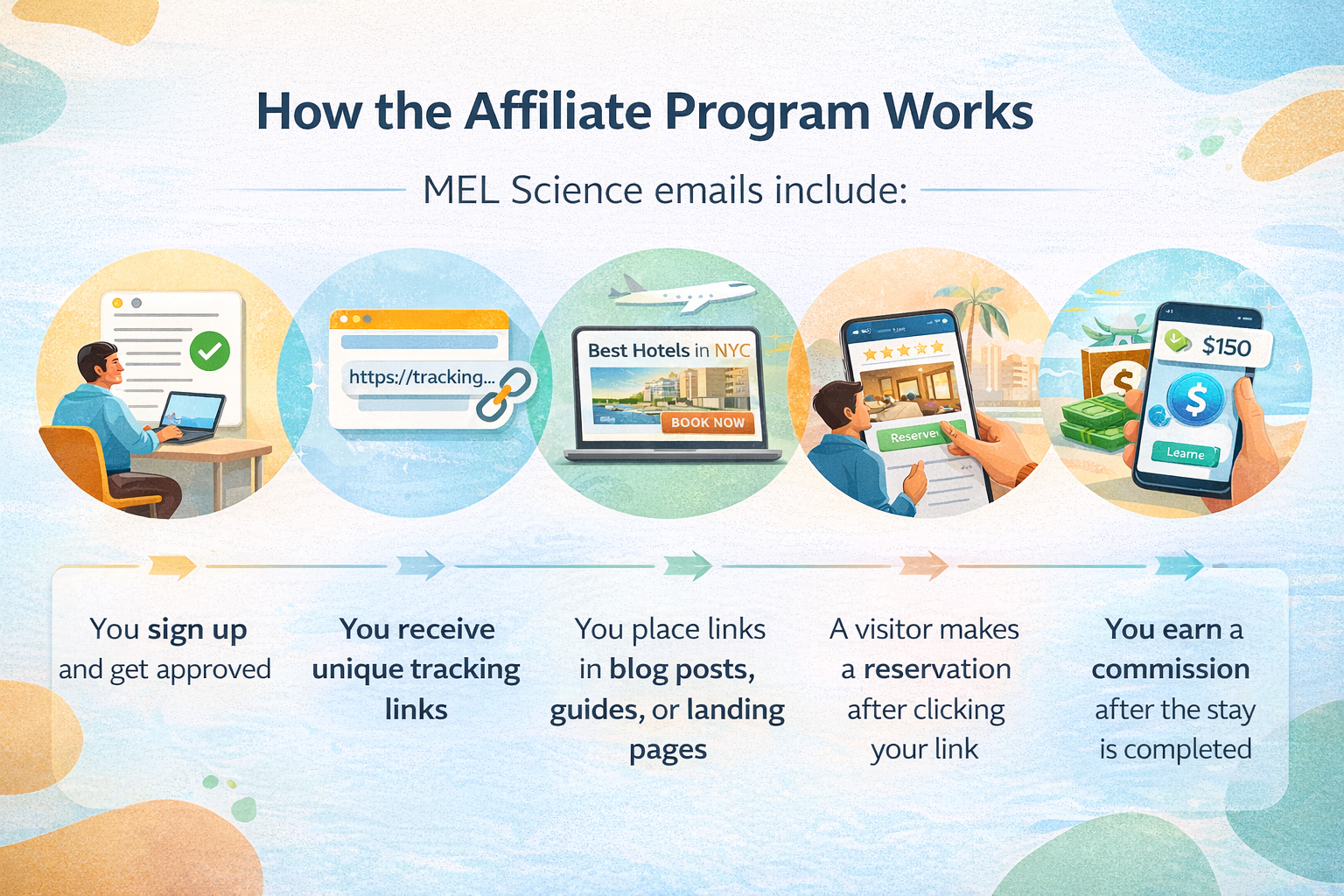 How the Affiliate Program Works

MEL Science emails include:

https://tracking...

Best Hotels in NYC

BOOK NOW

Reserve

$150

Learne

You sign up and get approved

You receive unique tracking links

You place links in blog posts, guides, or landing pages

A visitor makes a reservation after clicking your link

You earn a commission after the stay is completed